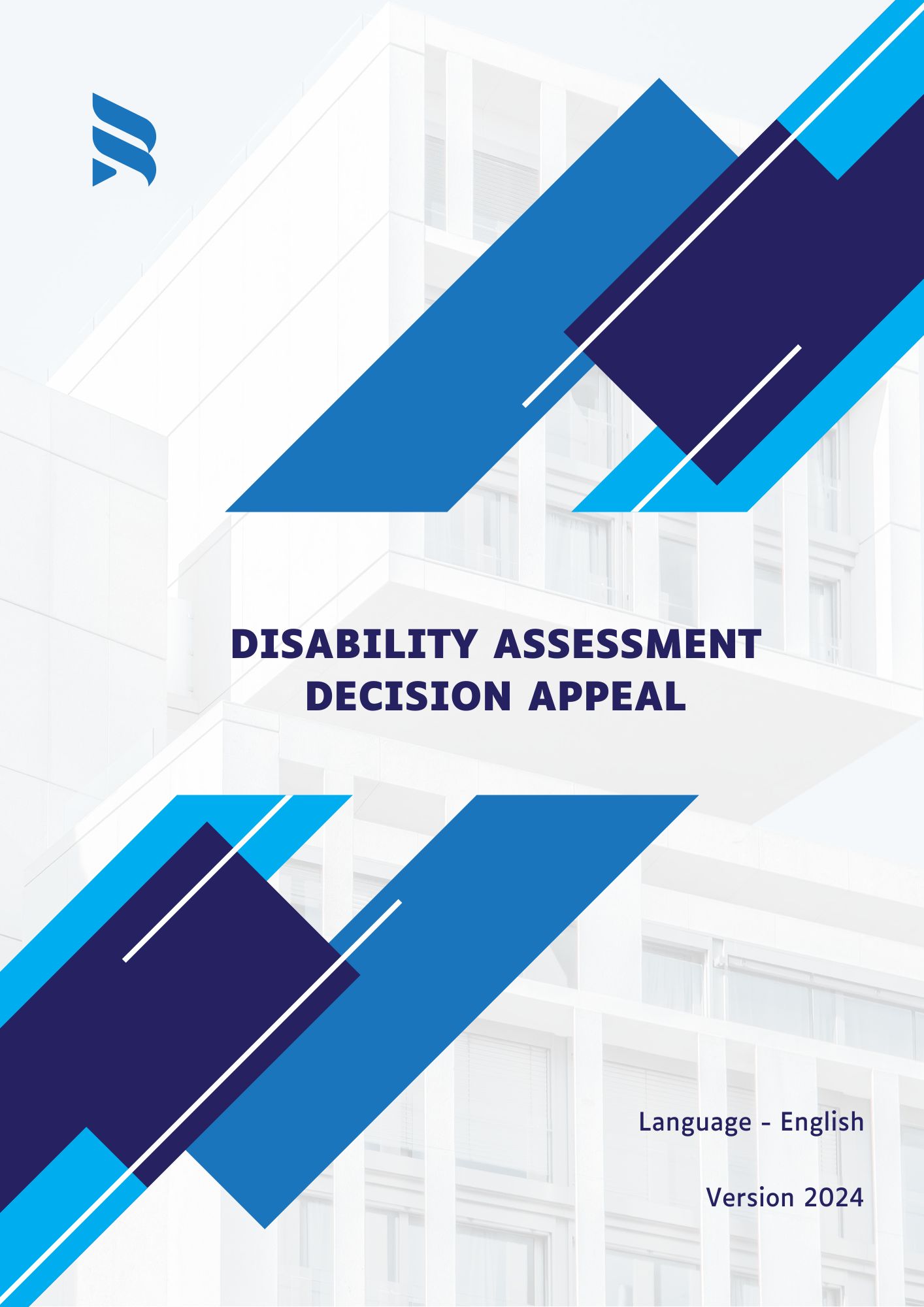 DISABILITY ASSESSMENT DECISION APPEAL

Language - English

Version 2024